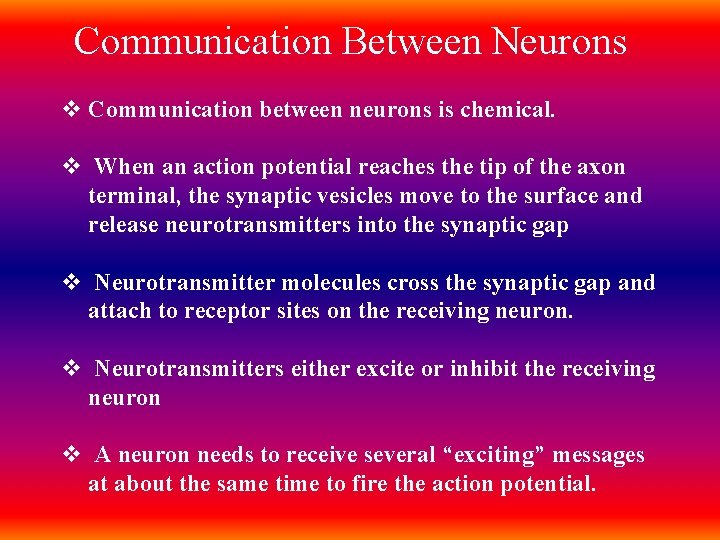 Communication Between Neurons

❖ Communication between neurons is chemical.

❖ When an action potential reaches the tip of the axon terminal, the synaptic vesicles move to the surface and release neurotransmitters into the synaptic gap

❖ Neurotransmitter molecules cross the synaptic gap and attach to receptor sites on the receiving neuron.

❖ Neurotransmitters either excite or inhibit the receiving neuron

❖ A neuron needs to receive several “exciting” messages at about the same time to fire the action potential.